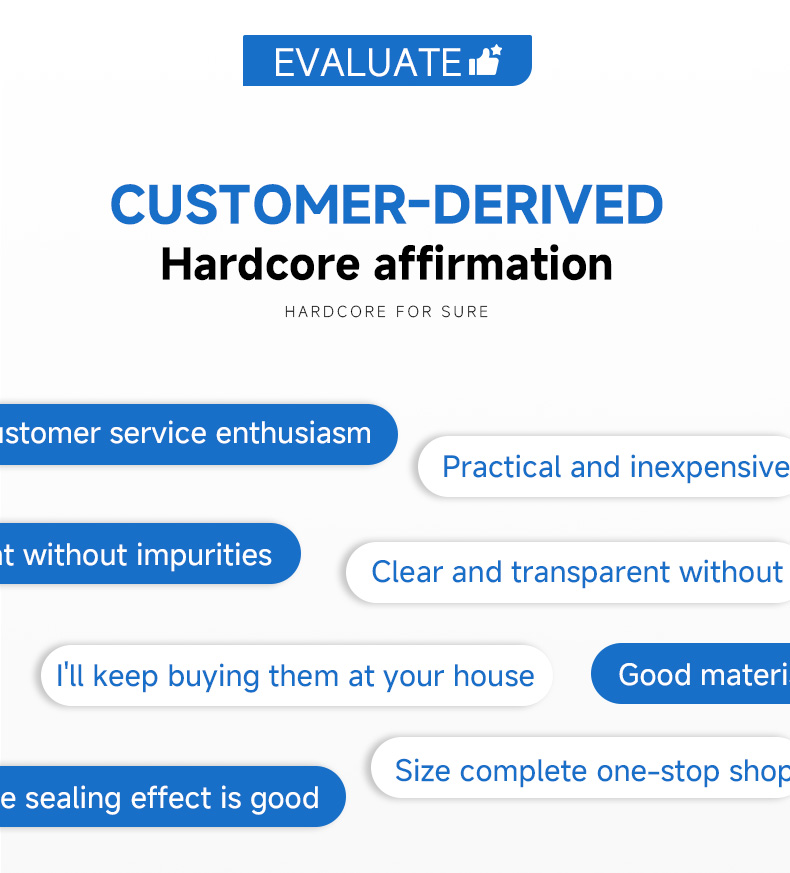 EVALUATE

CUSTOMER-DERIVED
Hardcore affirmation
HARDCORE FOR SURE

ustomer service enthusiasm

Practical and inexpensive

t without impurities

Clear and transparent without

I'll keep buying them at your house

Good materi

Size complete one-stop shop

e sealing effect is good